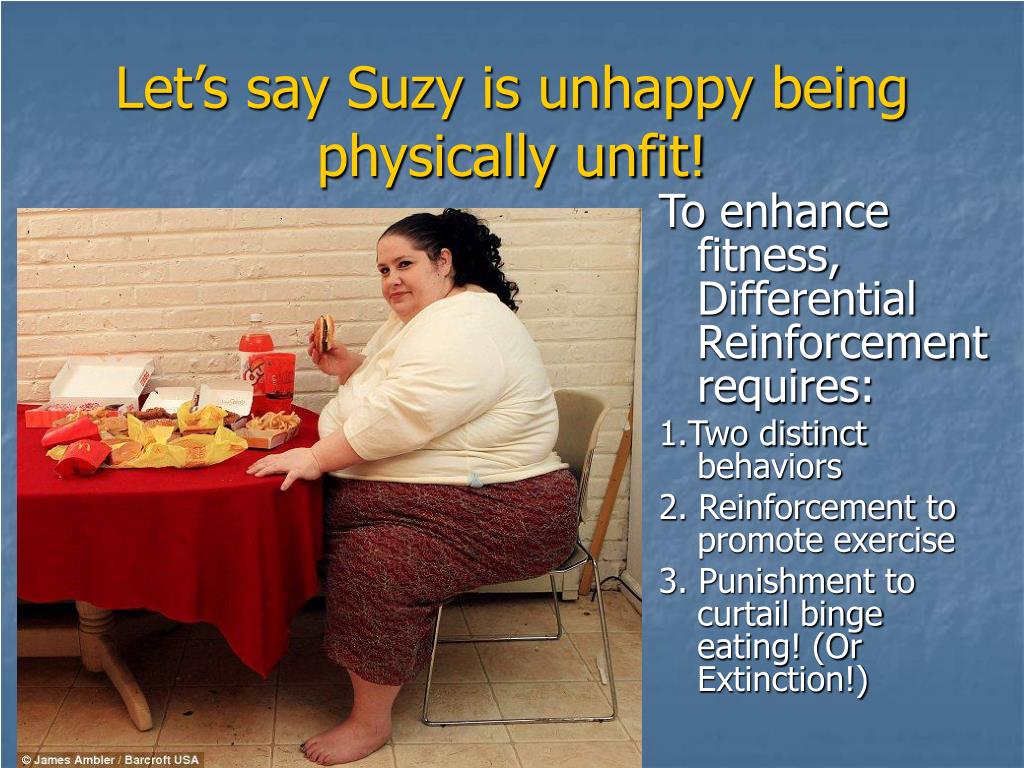 Let’s say Suzy is unhappy being physically unfit!

To enhance fitness, Differential Reinforcement requires:

1.Two distinct behaviors

2. Reinforcement to promote exercise

3. Punishment to curtail binge eating! (Or Extinction!)

© James Ambler / Barcroft USA